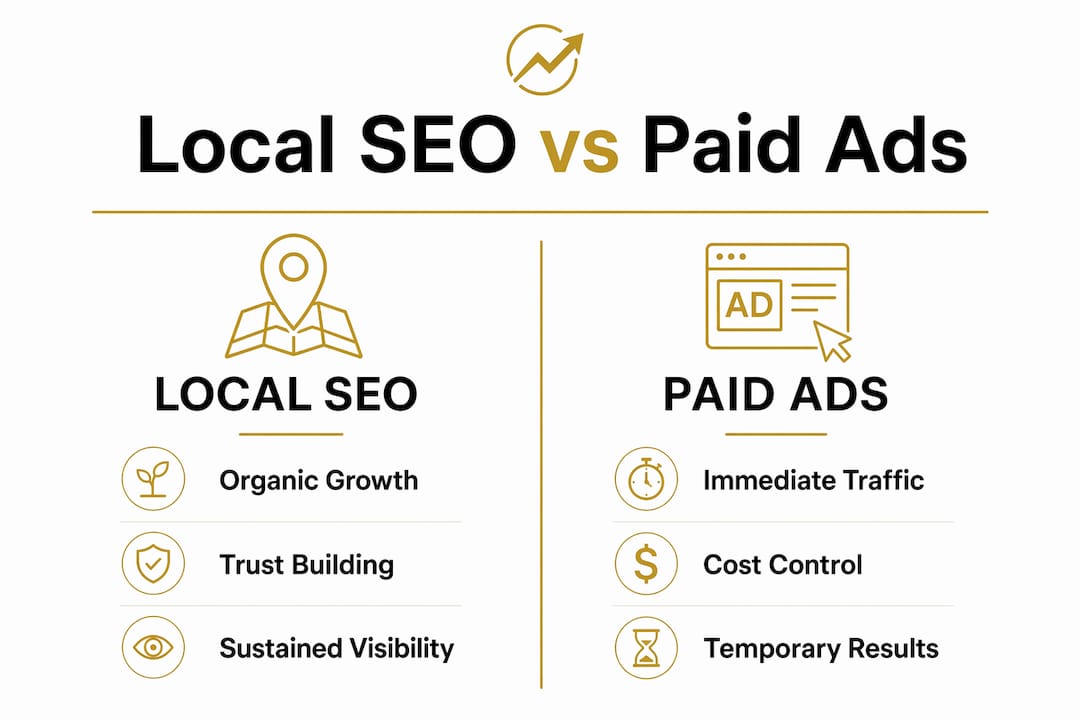 Local SEO vs Paid Ads

LOCAL SEO

Organic Growth

Trust Building

Sustained Visibility

AD

PAID ADS

Immediate Traffic

$

Cost Control

Temporary Results